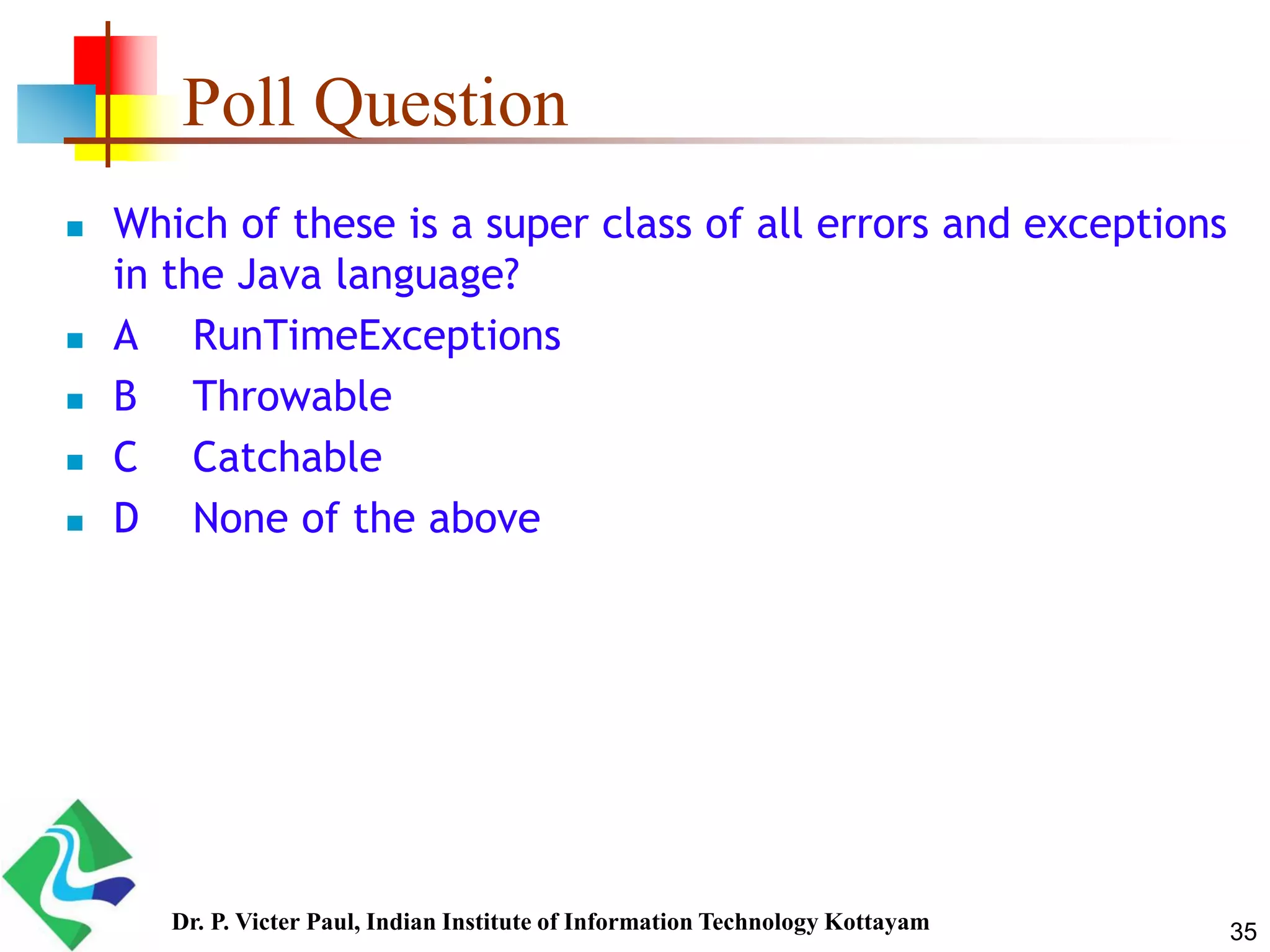 Poll Question

Which of these is a super class of all errors and exceptions in the Java language?

A RunTimeExceptions

B Throwable

C Catchable

D None of the above

Dr. P. Victer Paul, Indian Institute of Information Technology Kottayam

35